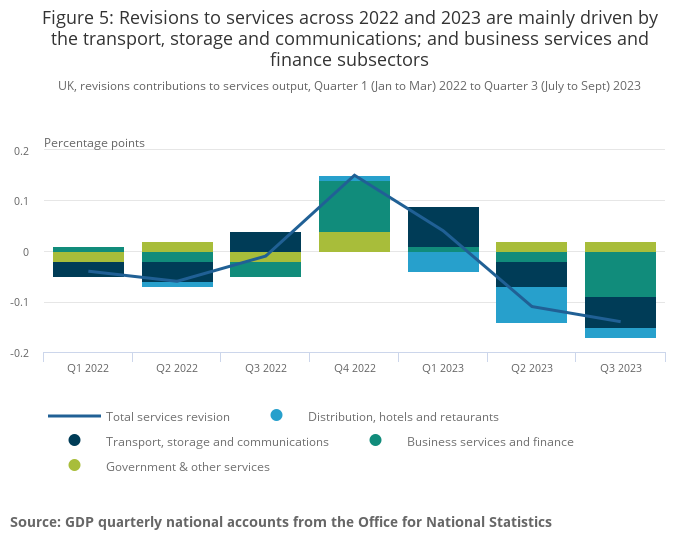 Figure 5: Revisions to services across 2022 and 2023 are mainly driven by the transport, storage and communications; and business services and finance subsectors

UK, revisions contributions to services output, Quarter 1 (Jan to Mar) 2022 to Quarter 3 (July to Sept) 2023

Percentage points

0.2
0.1
0
-0.1
-0.2

Q1 2022
Q2 2022
Q3 2022
Q4 2022
Q1 2023
Q2 2023
Q3 2023

Total services revision
Distribution, hotels and retaurants
Transport, storage and communications
Business services and finance
Government & other services

Source: GDP quarterly national accounts from the Office for National Statistics